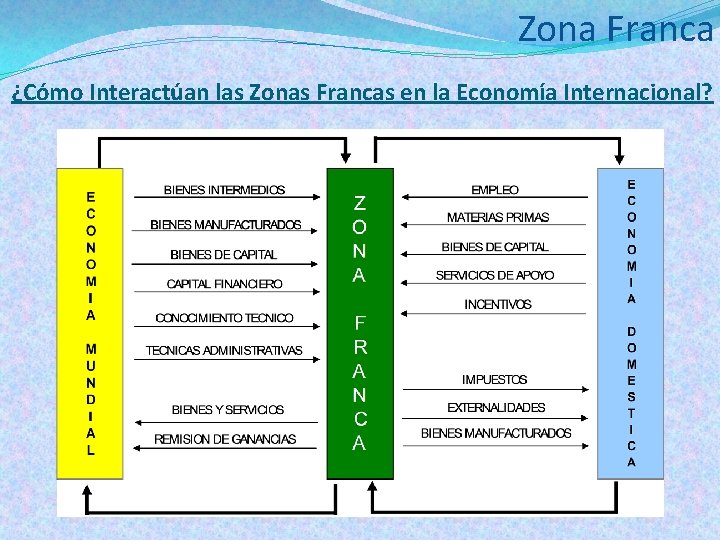 Zona Franca

¿Cómo Interactúan las Zonas Francas en la Economía Internacional?

ECONOMIA MUNDIAL

BIENES INTERMEDIOS
BIENES MANUFACTURADOS
BIENES DE CAPITAL
CAPITAL FINANCIERO
CONOCIMIENTO TECNICO
TECNICAS ADMINISTRATIVAS
BIENES Y SERVICIOS
REMISION DE GANANCIAS

ZONA FRANCA

EMPLEO
MATERIAS PRIMAS
BIENES DE CAPITAL
SERVICIOS DE APOYO
INCENTIVOS
IMPUESTOS
EXTERNALIDADES
BIENES MANUFACTURADOS

ECONOMIA DOMESTICA